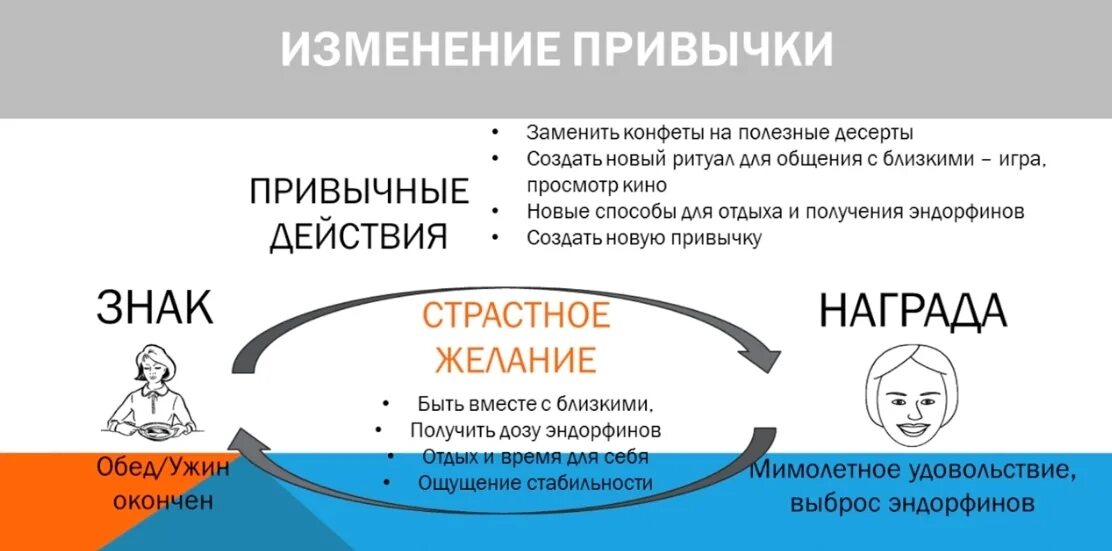 ИЗМЕНЕНИЕ ПРИВЫЧКИ

ПРИВЫЧНЫЕ ДЕЙСТВИЯ

• Заменить конфеты на полезные десерты
• Создать новый ритуал для общения с близкими – игра, просмотр кино
• Новые способы для отдыха и получения эндорфинов
• Создать новую привычку

ЗНАК

Обед/Ужин окончен

СТРАСТНОЕ ЖЕЛАНИЕ

• Быть вместе с близкими,
• Получить дозу эндорфинов
• Отдых и время для себя
• Ощущение стабильности

НАГРАДА

Мимолетное удовольствие, выброс эндорфинов